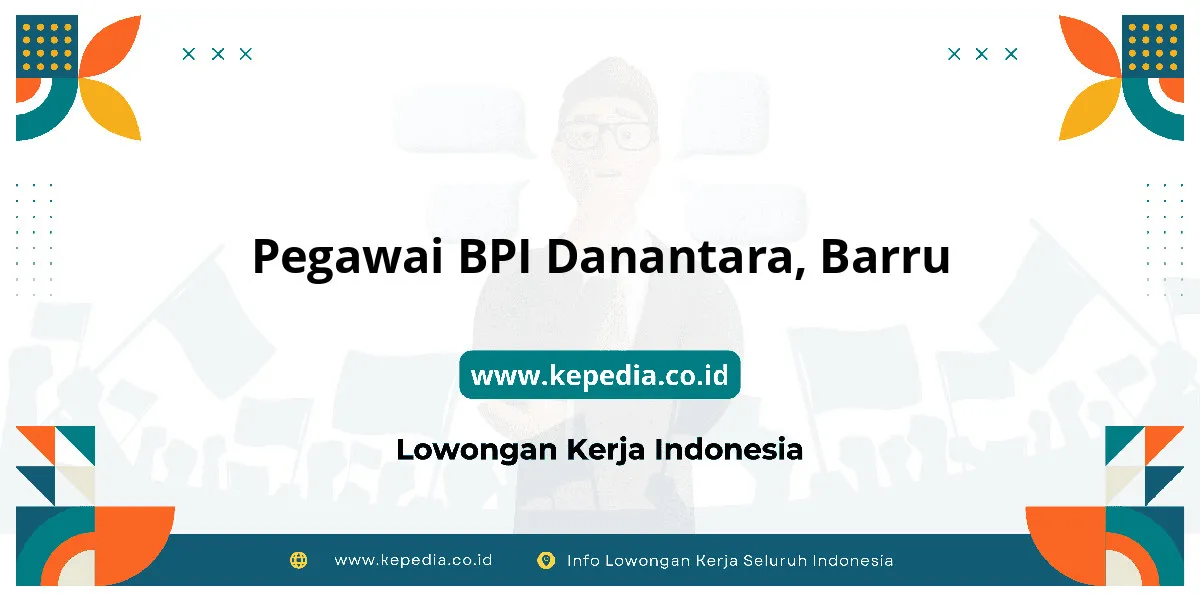 Pegawai BPI Danantara, Barru

www.kepedia.co.id

Lowongan Kerja Indonesia

www.kepedia.co.id Info Lowongan Kerja Seluruh Indonesia